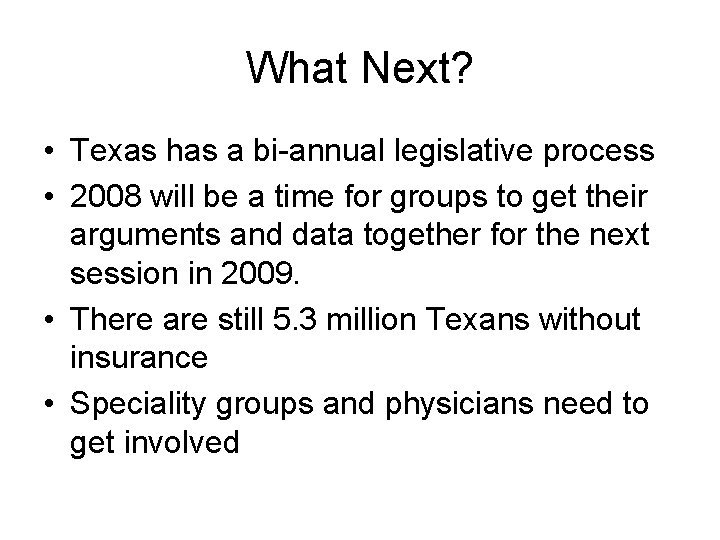 What Next?

• Texas has a bi-annual legislative process

• 2008 will be a time for groups to get their arguments and data together for the next session in 2009.

• There are still 5.3 million Texans without insurance

• Speciality groups and physicians need to get involved